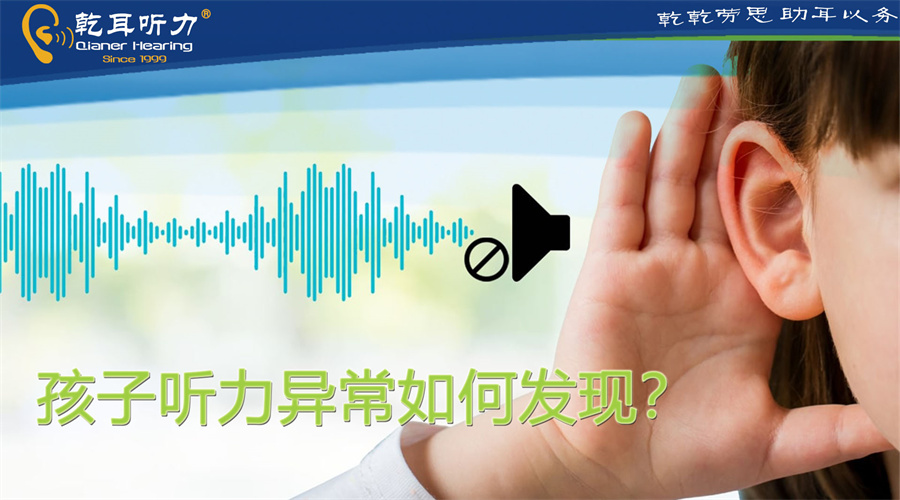 乾耳听力®
Qianer Hearing
Since 1999

乾乾劳思 助耳以务

孩子听力异常如何发现?